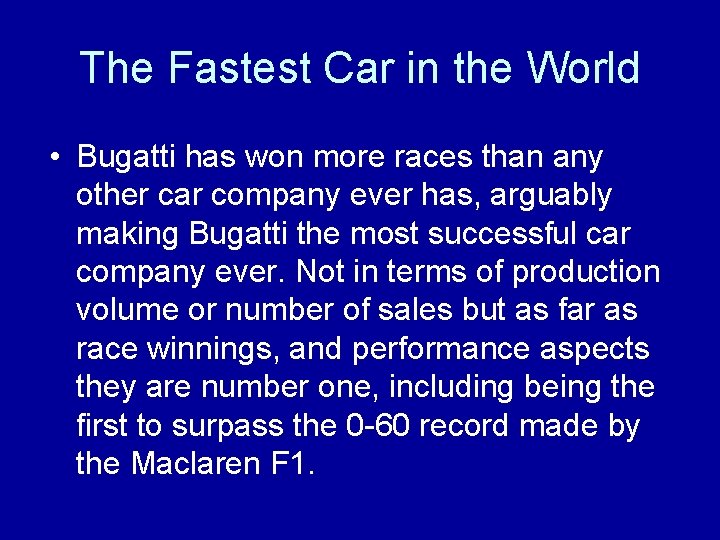 The Fastest Car in the World

• Bugatti has won more races than any other car company ever has, arguably making Bugatti the most successful car company ever. Not in terms of production volume or number of sales but as far as race winnings, and performance aspects they are number one, including being the first to surpass the 0-60 record made by the Maclaren F1.